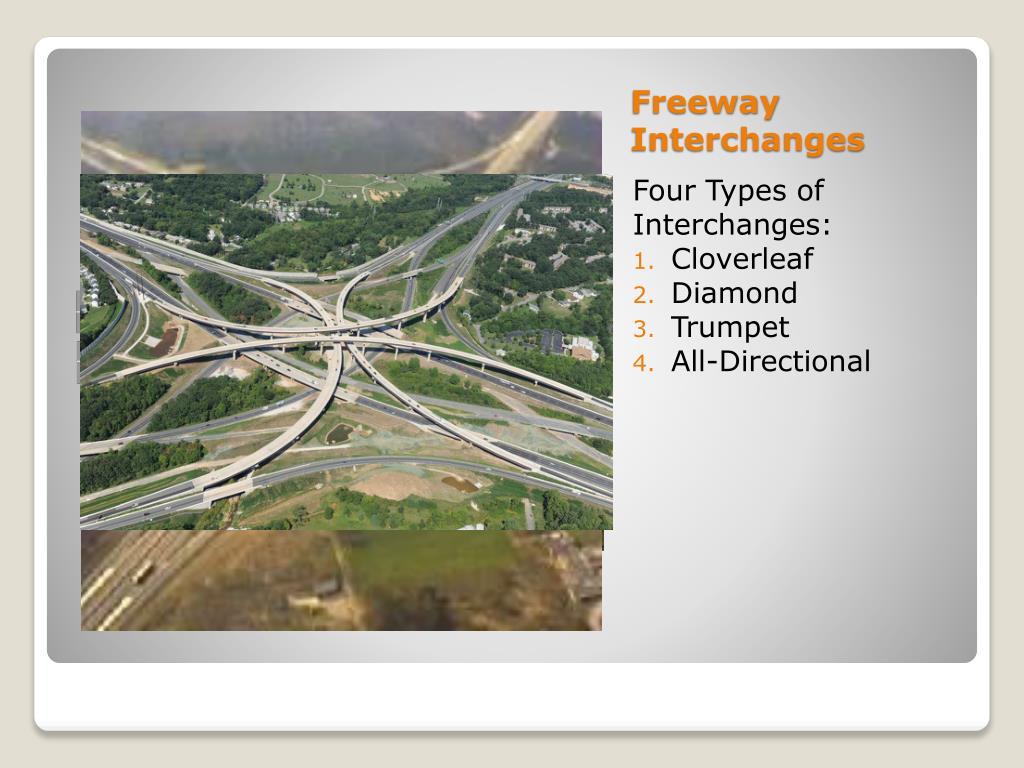 Freeway Interchanges

Four Types of Interchanges:
1. Cloverleaf
2. Diamond
3. Trumpet
4. All-Directional